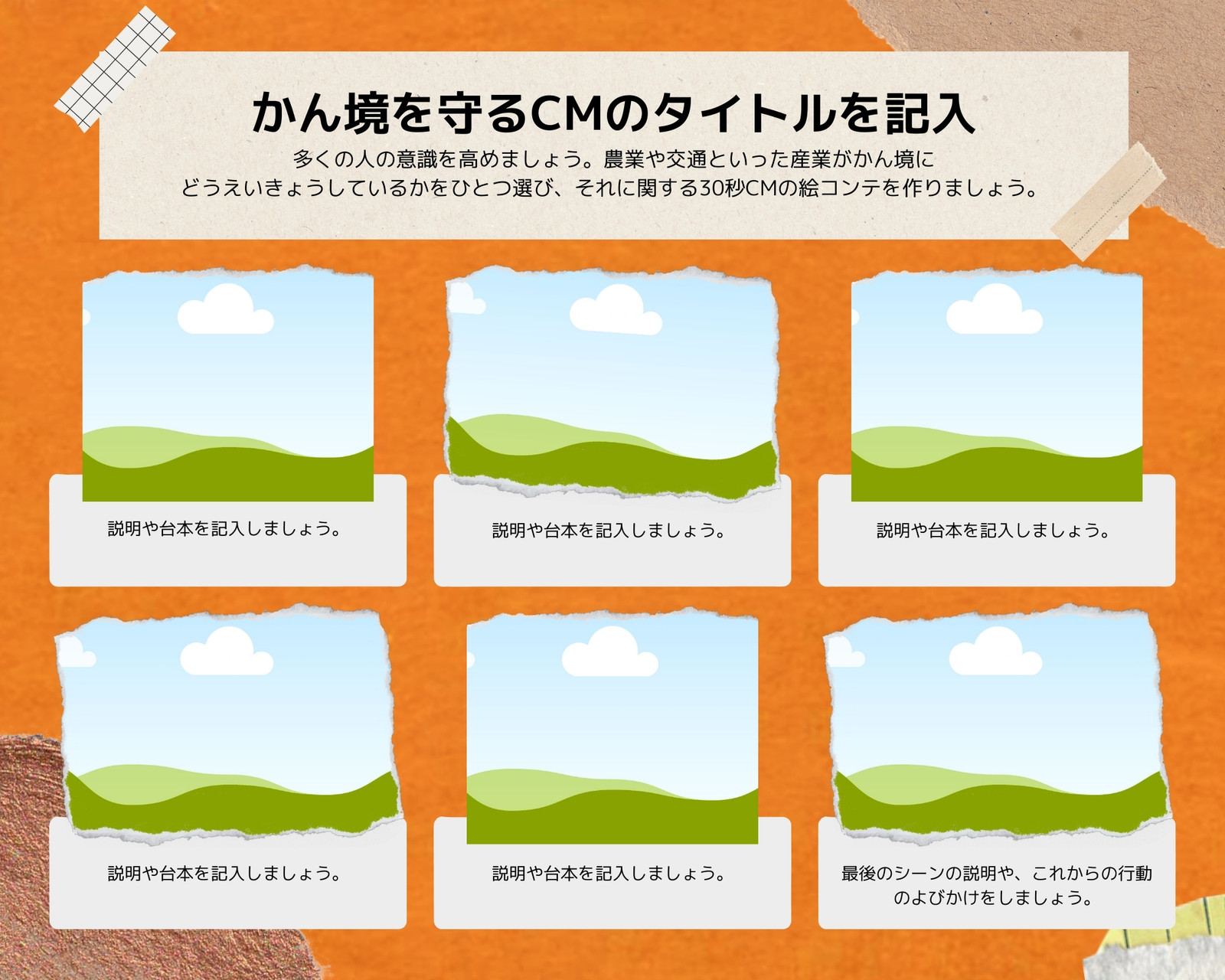 かん境を守るCMのタイトルを記入

多くの人の意識を高めましょう。農業や交通といった産業がかん境にどうえいきょうしているかをひとつ選び、それに関する30秒CMの絵コンテを作りましょう。

説明や台本を記入しましょう。

説明や台本を記入しましょう。

説明や台本を記入しましょう。

説明や台本を記入しましょう。

説明や台本を記入しましょう。

最後のシーンの説明や、これからの行動のよびかけをしましょう。